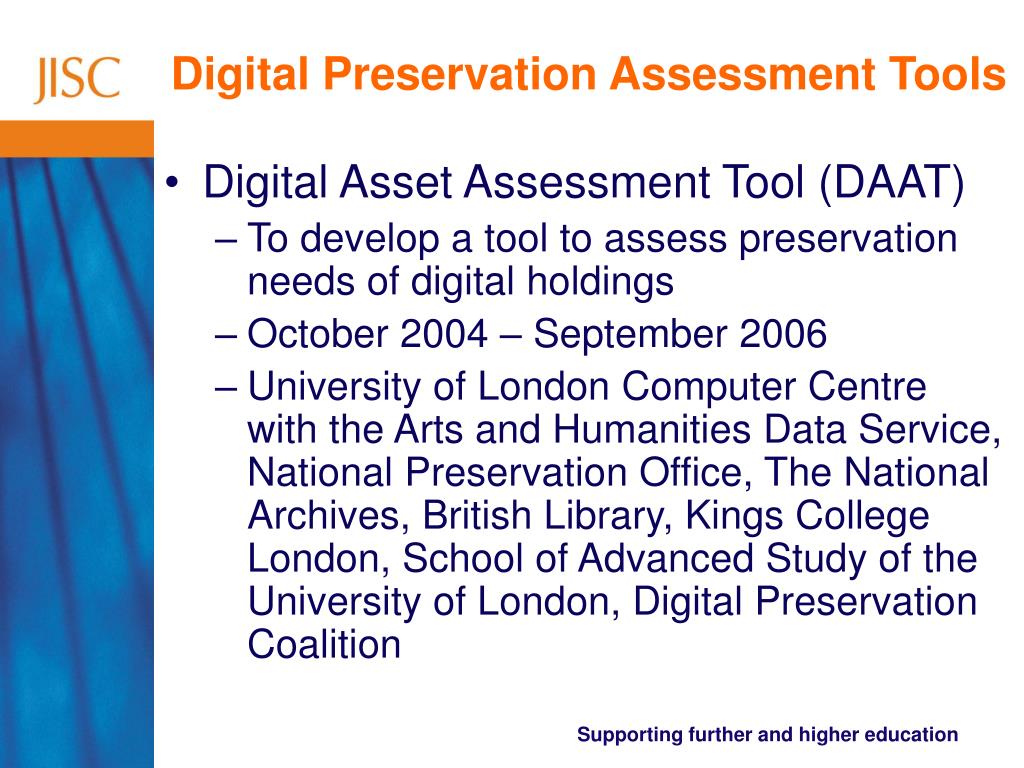 JISC

Digital Preservation Assessment Tools

• Digital Asset Assessment Tool (DAAT)
– To develop a tool to assess preservation needs of digital holdings
– October 2004 – September 2006
– University of London Computer Centre with the Arts and Humanities Data Service, National Preservation Office, The National Archives, British Library, Kings College London, School of Advanced Study of the University of London, Digital Preservation Coalition

Supporting further and higher education